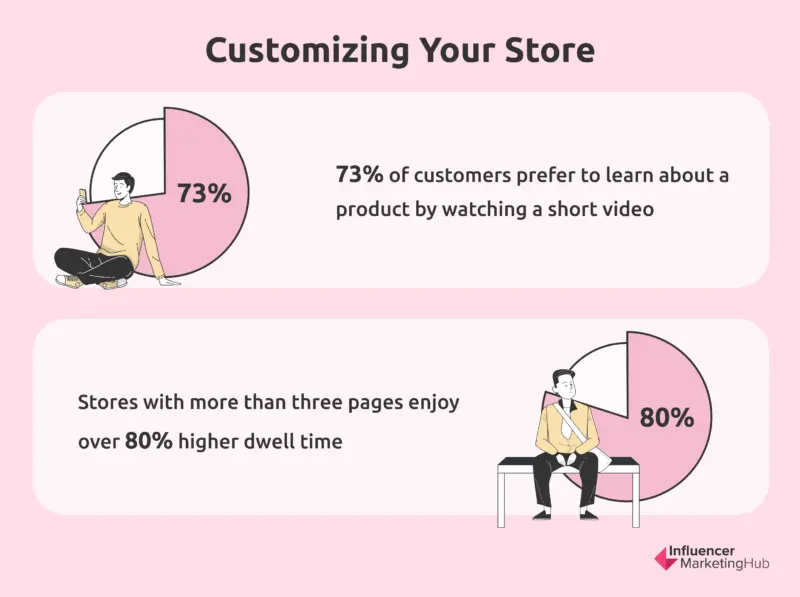 Customizing Your Store

73%

73% of customers prefer to learn about a product by watching a short video

Stores with more than three pages enjoy over 80% higher dwell time

80%

Influencer MarketingHub